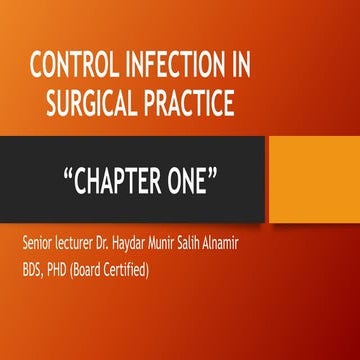 CONTROL INFECTION IN SURGICAL PRACTICE

“CHAPTER ONE”

Senior lecturer Dr. Haydar Munir Salih Alnamir

BDS, PHD (Board Certified)